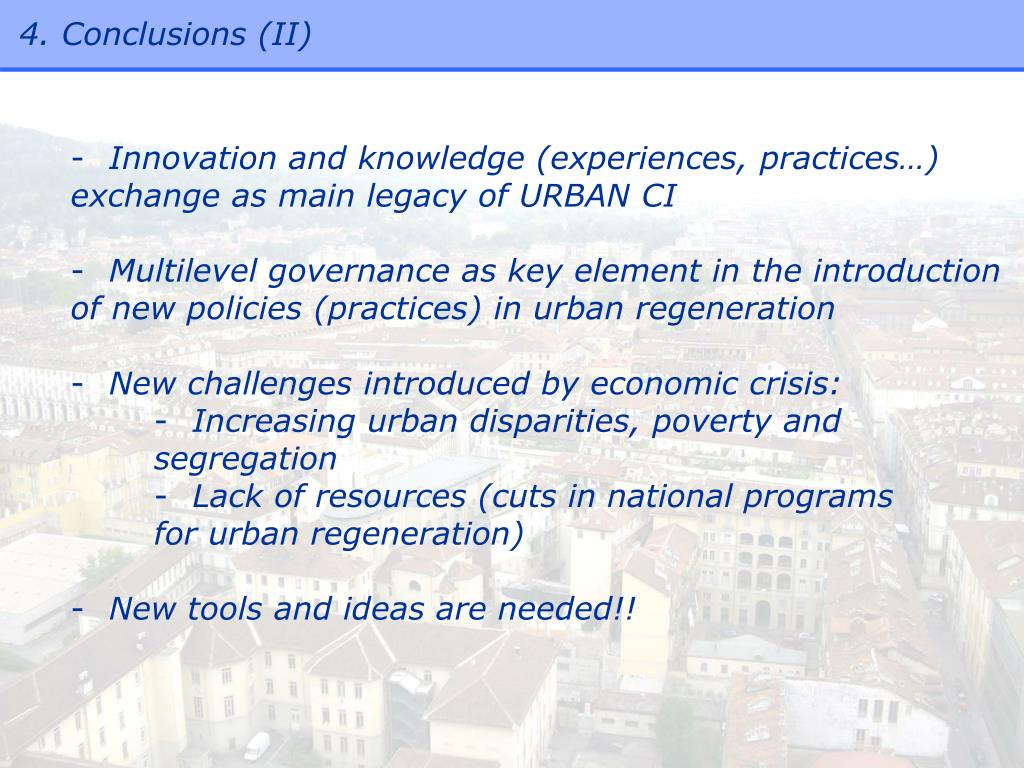 4. Conclusions (II)

- Innovation and knowledge (experiences, practices…) exchange as main legacy of URBAN CI

- Multilevel governance as key element in the introduction of new policies (practices) in urban regeneration

- New challenges introduced by economic crisis:
- Increasing urban disparities, poverty and segregation
- Lack of resources (cuts in national programs for urban regeneration)

- New tools and ideas are needed!!